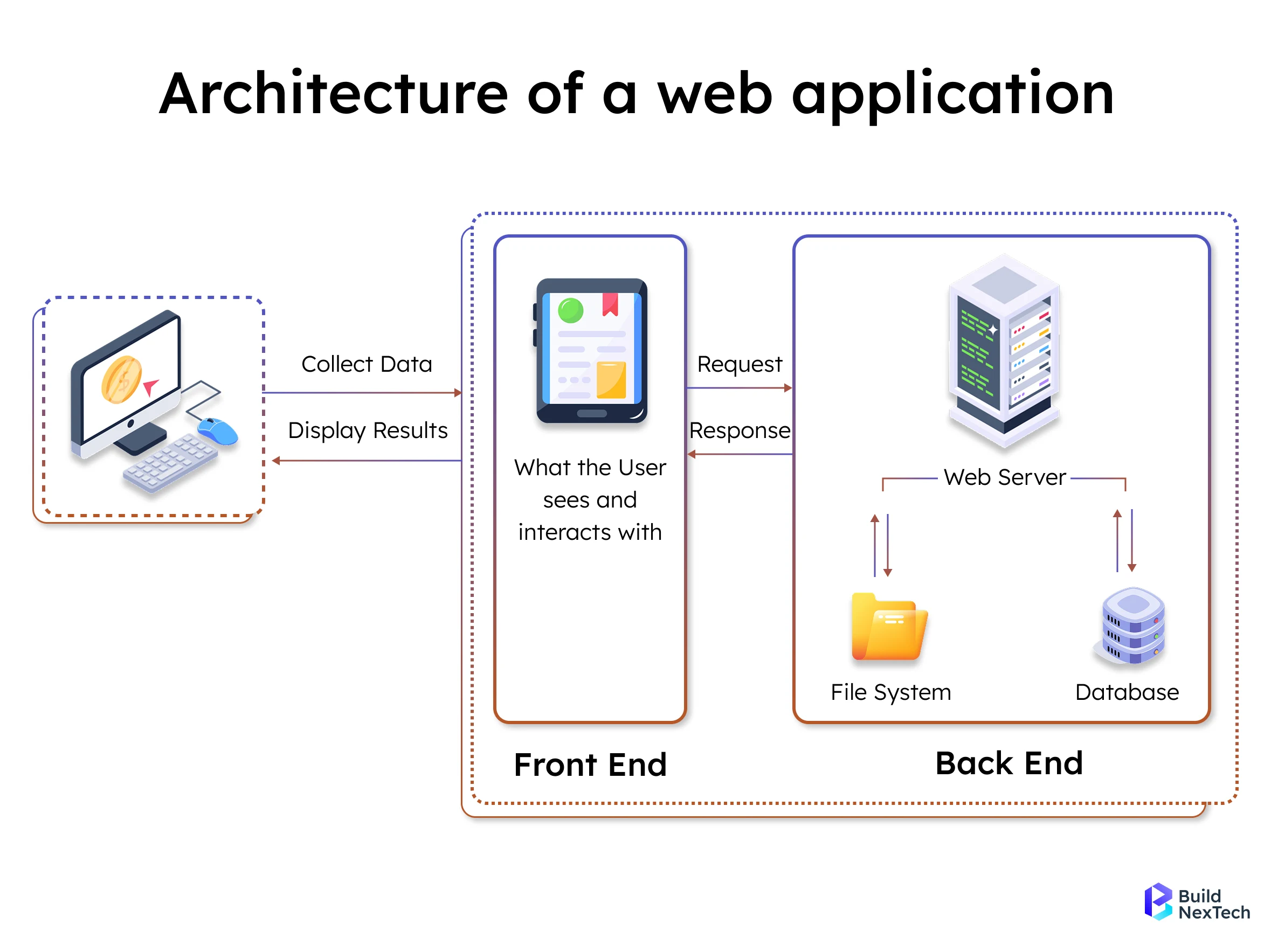 Architecture of a web application

Collect Data

Display Results

What the User sees and interacts with

Request

Response

Web Server

File System

Database

Front End

Back End

Build NexTech